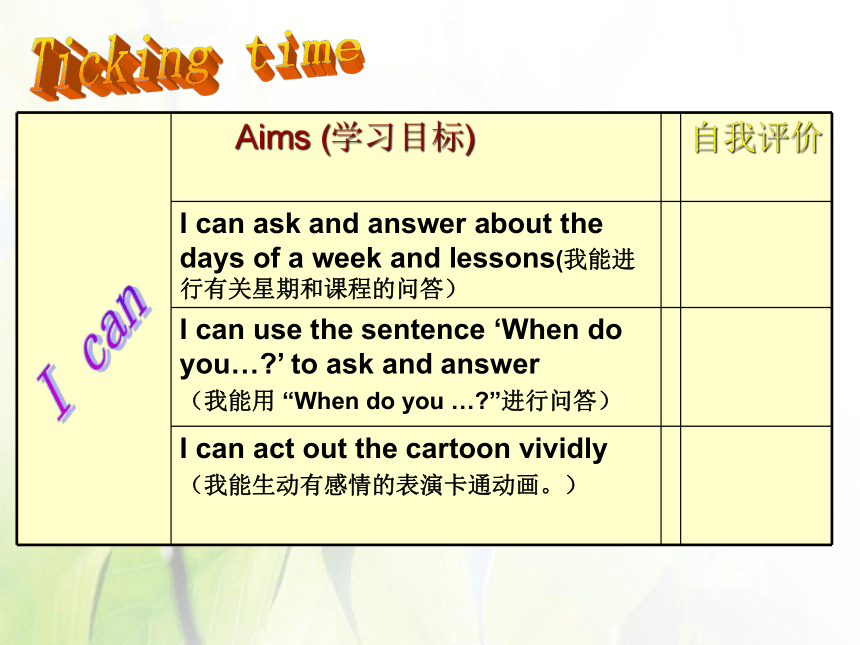 Ticking time

| I can | Aims (学习目标) | | 自我评价 |
|---|---|---|---|
| | I can ask and answer about the days of a week and lessons(我能进行有关星期和课程的问答) | | |
| | I can use the sentence ‘When do you…?’ to ask and answer （我能用 “When do you …?”进行问答） | | |
| | I can act out the cartoon vividly （我能生动有感情的表演卡通动画。） | | |